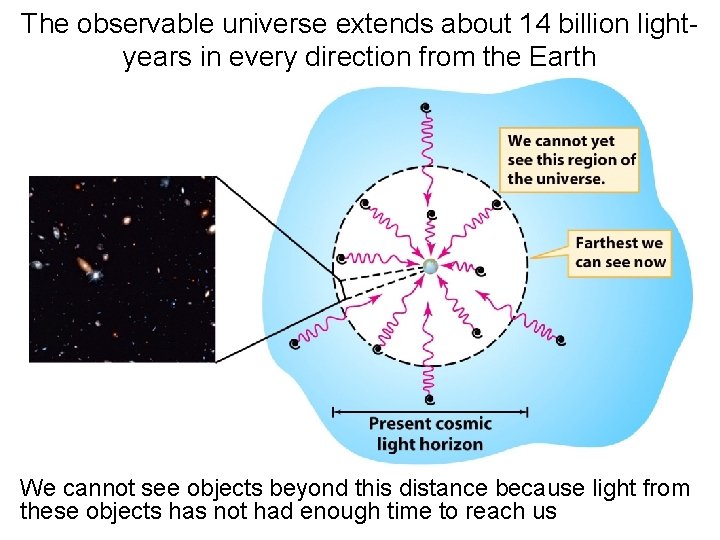 The observable universe extends about 14 billion light-years in every direction from the Earth

We cannot yet see this region of the universe.

Farthest we can see now

Present cosmic light horizon

We cannot see objects beyond this distance because light from these objects has not had enough time to reach us